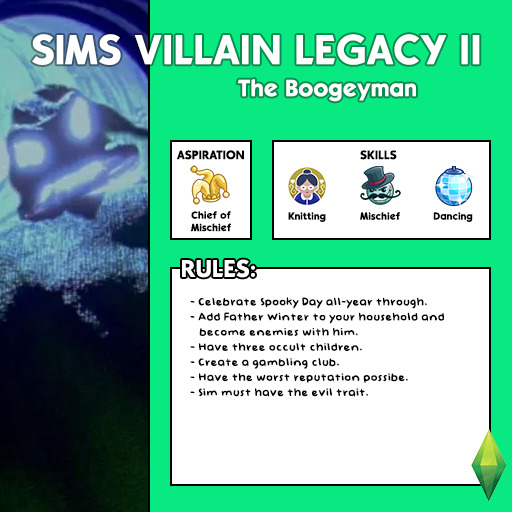 SIMS VILLAIN LEGACY II
The Boogeyman

ASPIRATION
Chief of Mischief

SKILLS
Knitting
Mischief
Dancing

RULES:
- Celebrate Spooky Day all-year through.
- Add Father Winter to your household and become enemies with him.
- Have three occult children.
- Create a gambling club.
- Have the worst reputation possibe.
- Sim must have the evil trait.